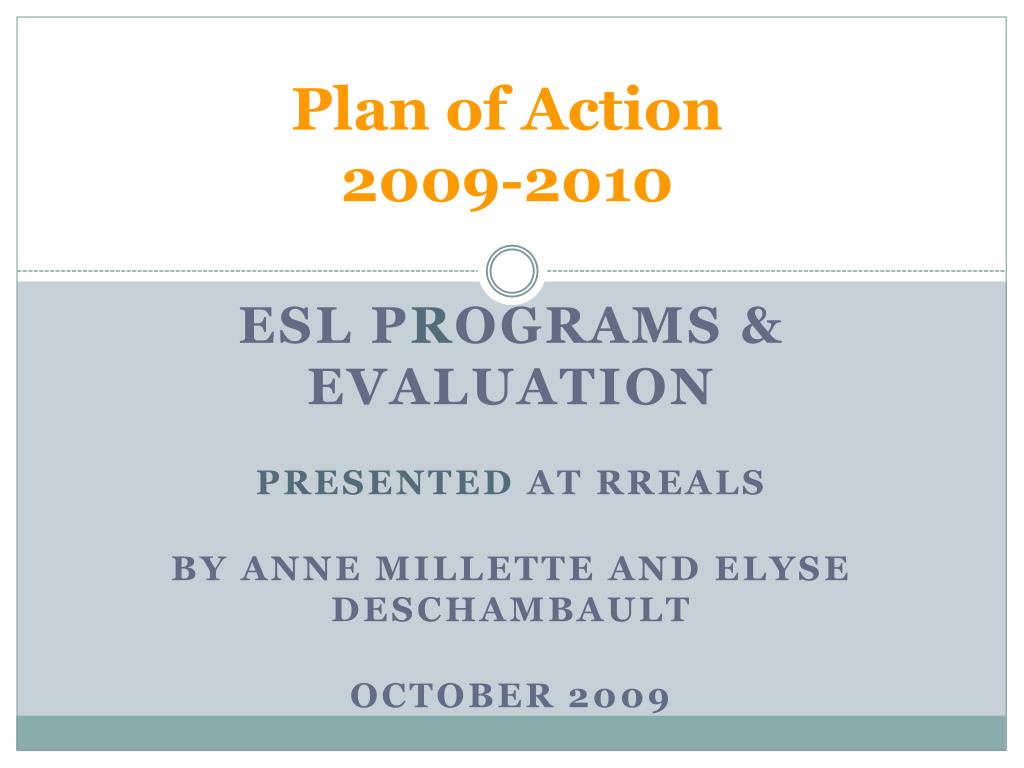 Plan of Action
2009-2010

ESL PROGRAMS & EVALUATION

PRESENTED AT RREALS

BY ANNE MILLETTE AND ELYSE DESCHAMBAULT

OCTOBER 2009